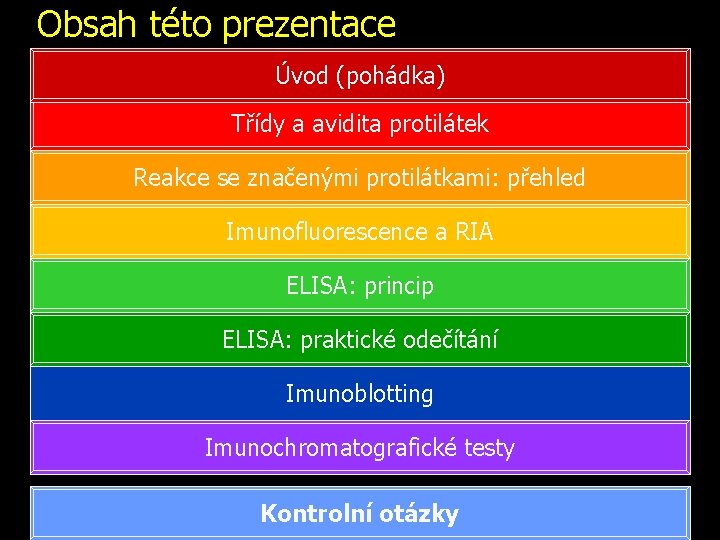 Obsah této prezentace

Úvod (pohádka)

Třídy a avidita protilátek

Reakce se značenými protilátkami: přehled

Imunofluorescence a RIA

ELISA: princip

ELISA: praktické odečítání

Imunoblotting

Imunochromatografické testy

Kontrolní otázky